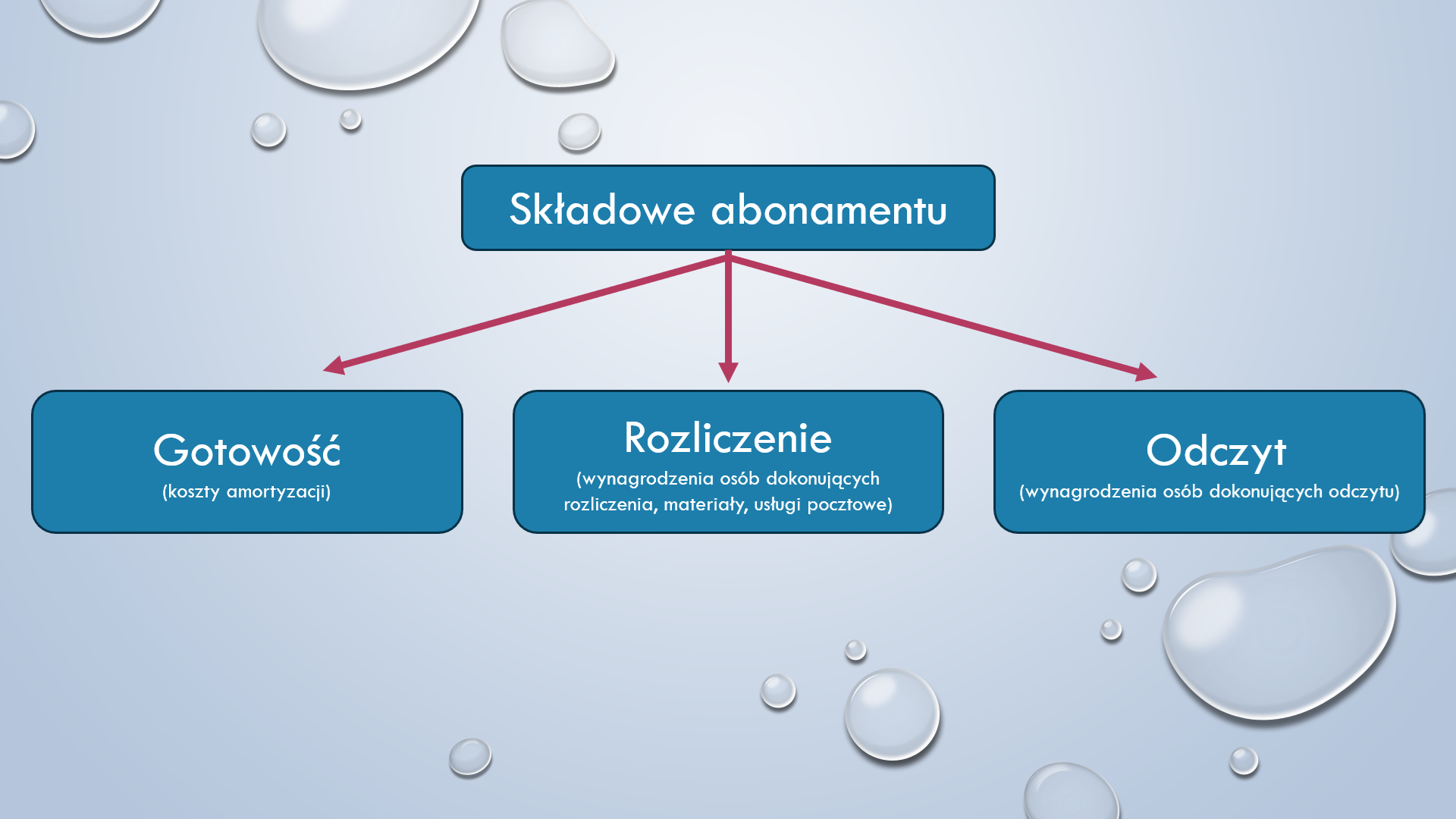 Składowe abonamentu

Gotowość
(koszty amortyzacji)

Rozliczenie
(wynagrodzenia osób dokonujących rozliczenia, materiały, usługi pocztowe)

Odczyt
(wynagrodzenia osób dokonujących odczytu)